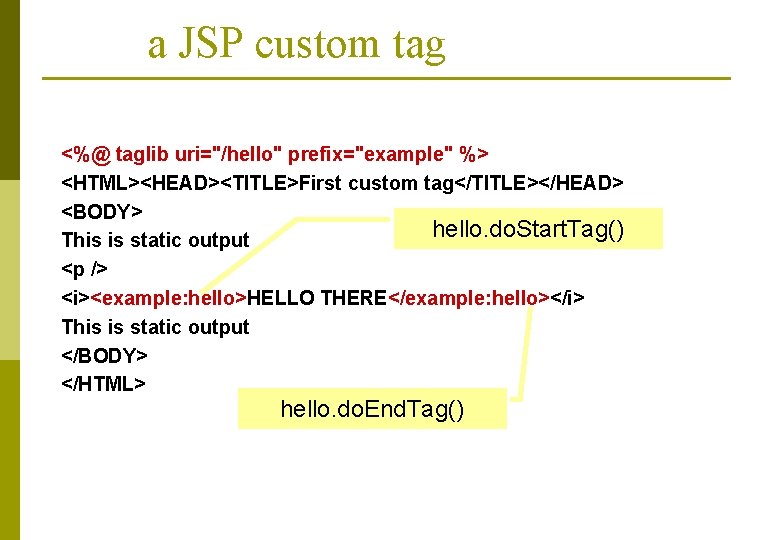 a JSP custom tag

<%@ taglib uri="/hello" prefix="example" %>
<HTML><HEAD><TITLE>First custom tag</TITLE></HEAD>
<BODY>
This is static output
<p />
<i><example:hello>HELLO THERE</example:hello></i>
This is static output
</BODY>
</HTML>

hello.doStartTag()

hello.doEndTag()